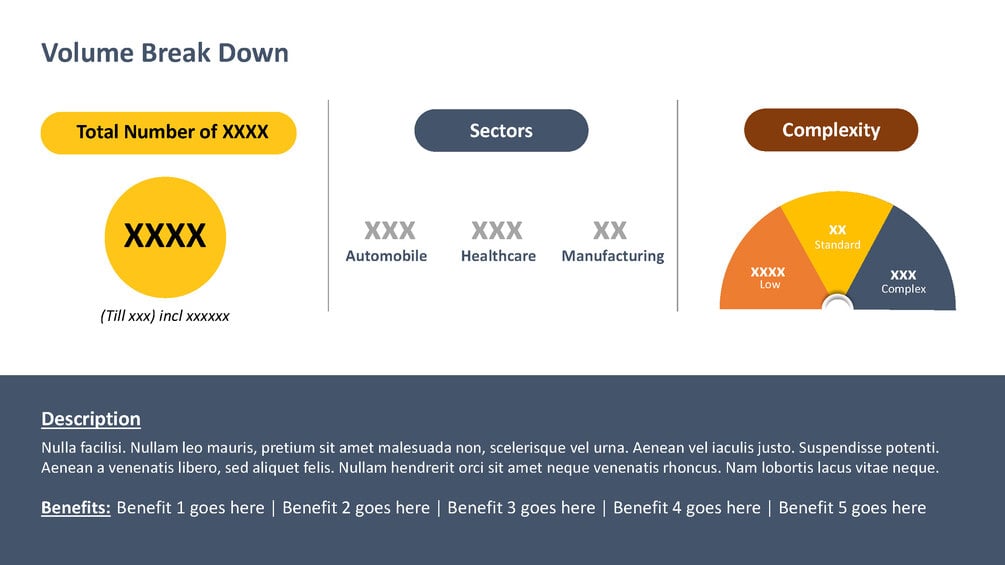 Volume Break Down

Total Number of XXXX

XXXX

(Till xxx) incl xxxxxx

Sectors

XXX
Automobile

XXX
Healthcare

XX
Manufacturing

Complexity

XXXX
Low

XX
Standard

XXX
Complex

Description

Nulla facilisi. Nullam leo mauris, pretium sit amet malesuada non, scelerisque vel urna. Aenean vel iaculis justo. Suspendisse potenti. Aenean a venenatis libero, sed aliquet felis. Nullam hendrerit orci sit amet neque venenatis rhoncus. Nam lobortis lacus vitae neque.

Benefits: Benefit 1 goes here | Benefit 2 goes here | Benefit 3 goes here | Benefit 4 goes here | Benefit 5 goes here